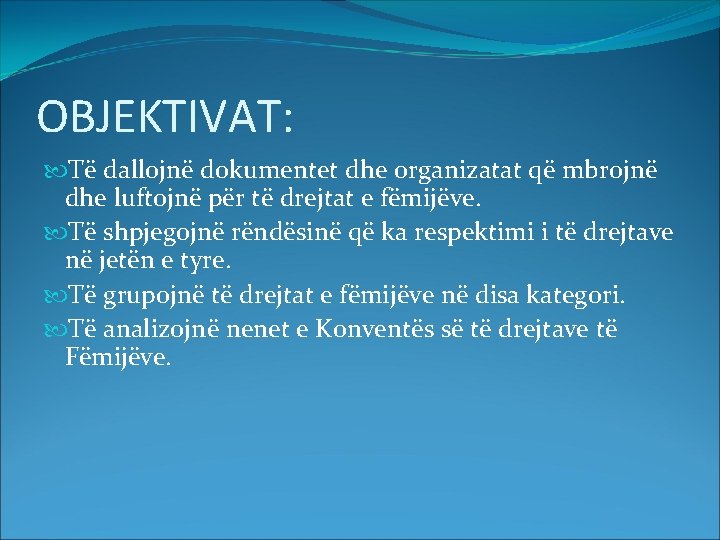 OBJEKTIVAT:

Të dallojnë dokumentet dhe organizatat që mbrojnë dhe luftojnë për të drejtat e fëmijëve.

Të shpjegojnë rëndësinë që ka respektimi i të drejtave në jetën e tyre.

Të grupojnë të drejtat e fëmijëve në disa kategori.

Të analizojnë nenet e Konventës së të drejtave të Fëmijëve.